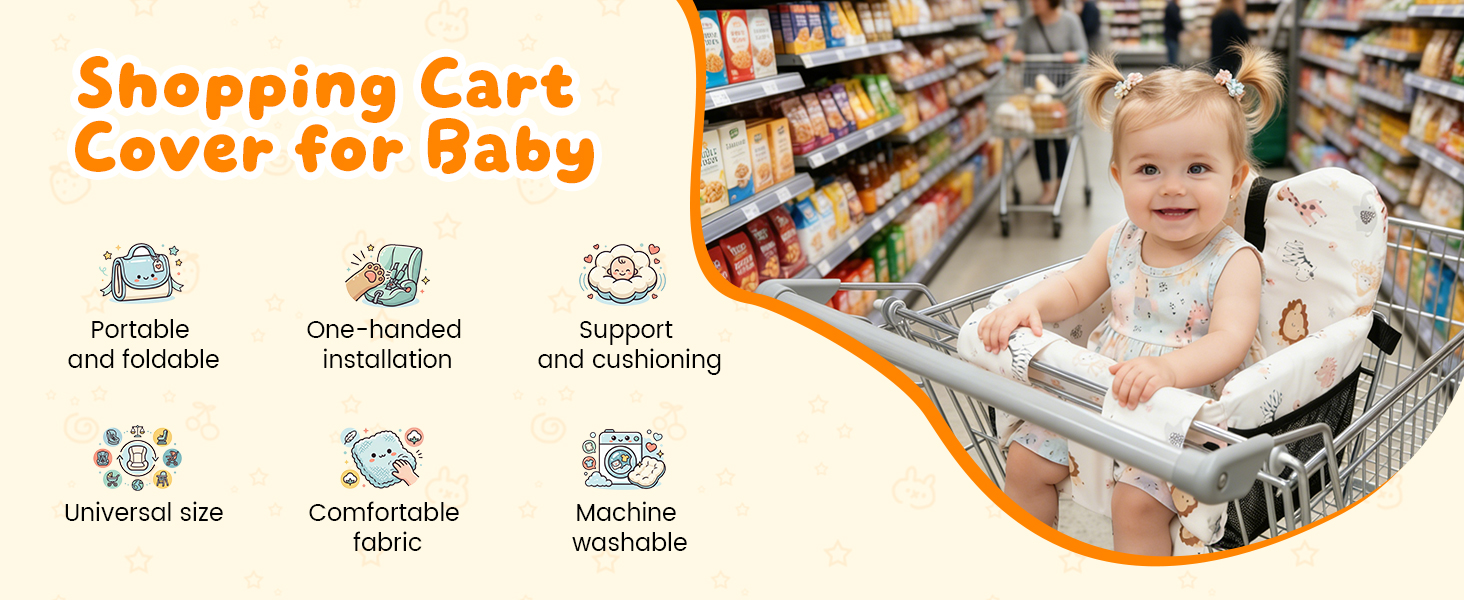 Shopping Cart Cover for Baby

Portable and foldable

One-handed installation

Support and cushioning

Universal size

Comfortable fabric

Machine washable